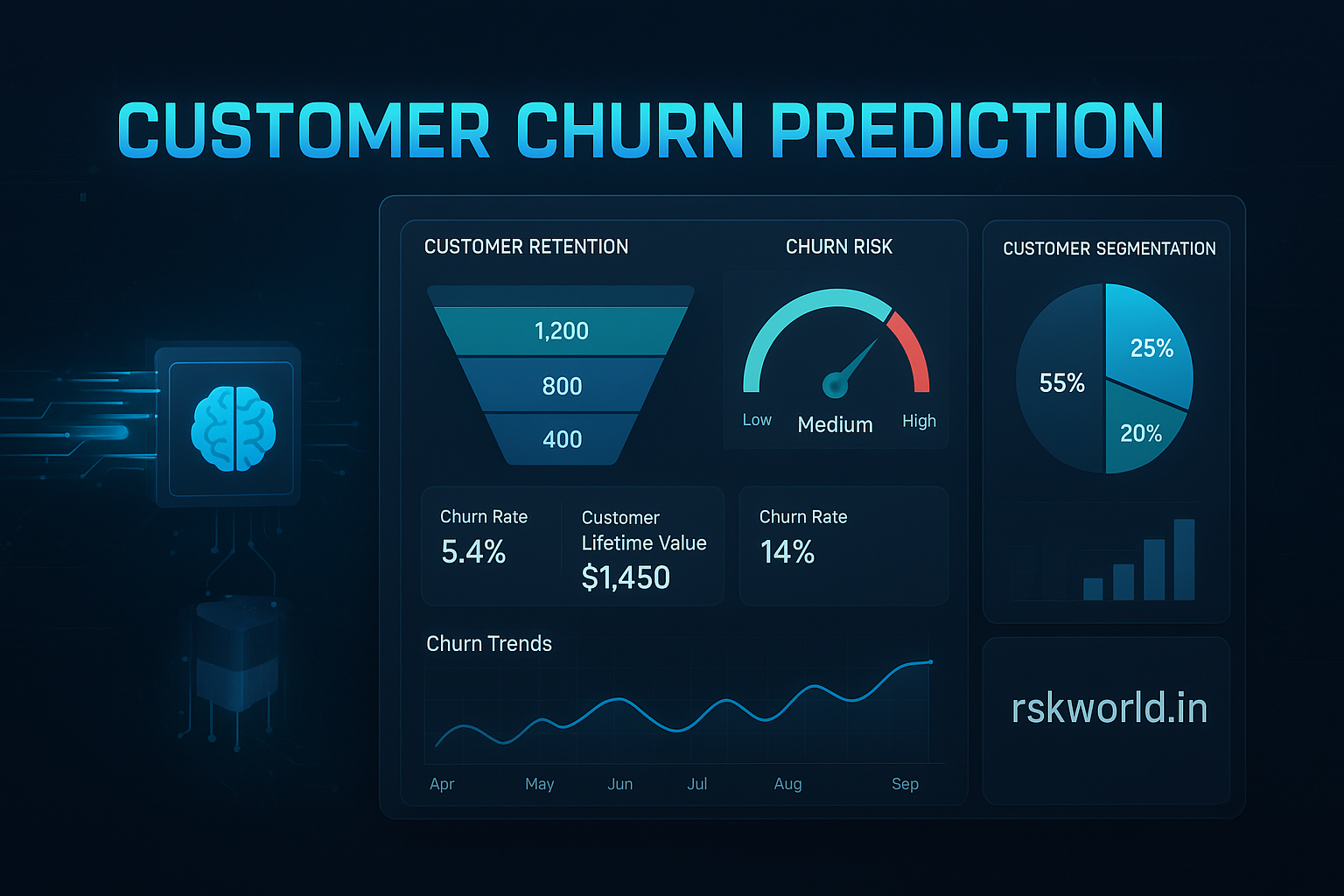 CUSTOMER CHURN PREDICTION

CUSTOMER RETENTION

1,200
800
400

CHURN RISK

Low
Medium
High

CUSTOMER SEGMENTATION

55%
25%
20%

Churn Rate
5.4%

Customer Lifetime Value
$1,450

Churn Rate
14%

Churn Trends

Apr
May
Jun
Jul
Aug
Sep

rskworld.in